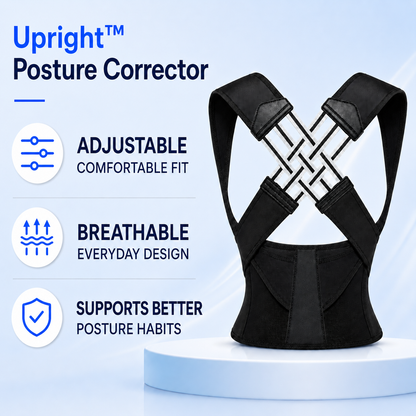 Upright™
Posture Corrector

ADJUSTABLE
COMFORTABLE FIT

BREATHABLE
EVERYDAY DESIGN

SUPPORTS BETTER
POSTURE HABITS